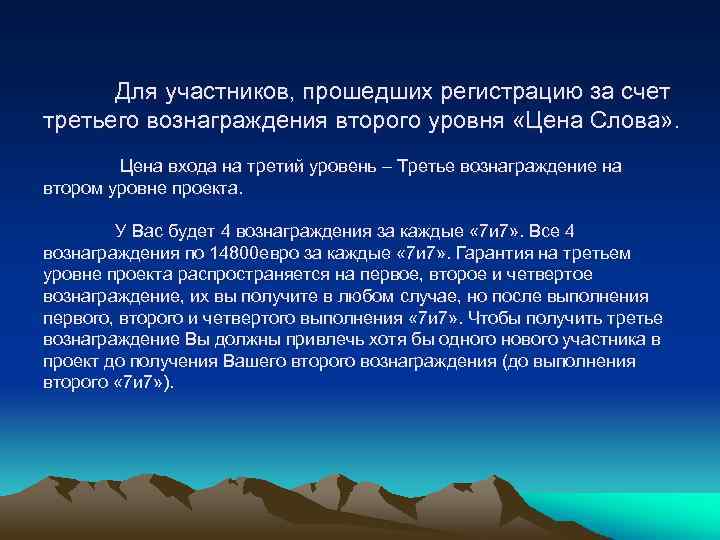 Для участников, прошедших регистрацию за счет третьего вознаграждения второго уровня «Цена Слова».

Цена входа на третий уровень – Третье вознаграждение на втором уровне проекта.

У Вас будет 4 вознаграждения за каждые «7и7». Все 4 вознаграждения по 14800евро за каждые «7и7». Гарантия на третьем уровне проекта распространяется на первое, второе и четвертое вознаграждение, их вы получите в любом случае, но после выполнения первого, второго и четвертого выполнения «7и7». Чтобы получить третье вознаграждение Вы должны привлечь хотя бы одного нового участника в проект до получения Вашего второго вознаграждения (до выполнения второго «7и7»).